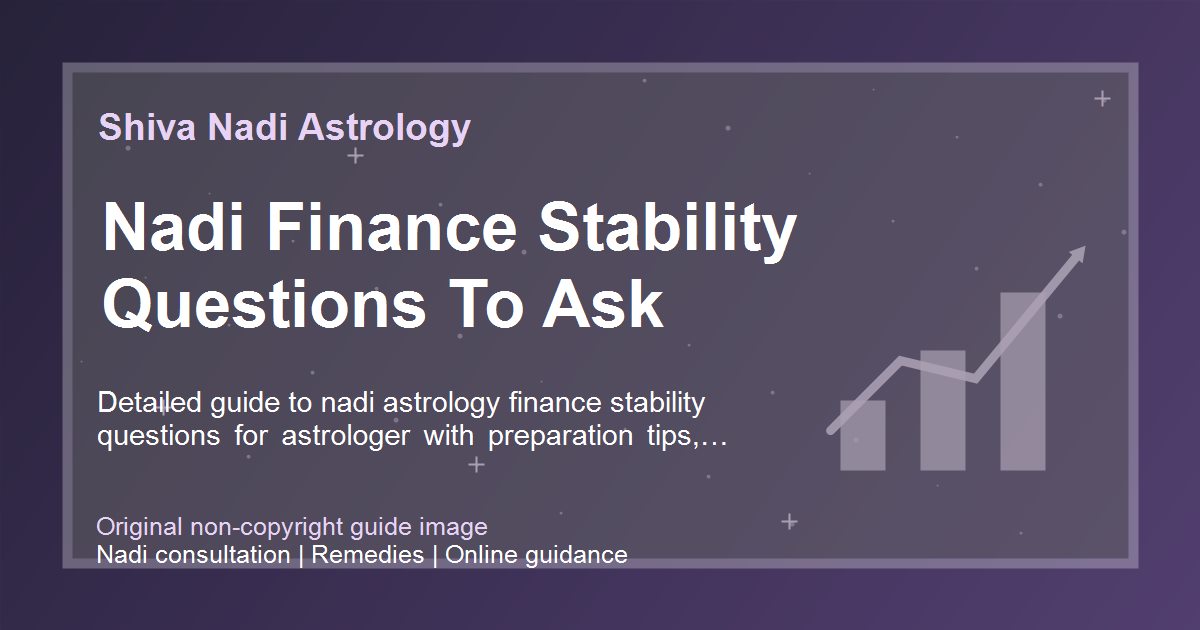 Shiva Nadi Astrology

Nadi Finance Stability Questions To Ask

Detailed guide to nadi astrology finance stability questions for astrologer with preparation tips,…

Original non-copyright guide image
Nadi consultation | Remedies | Online guidance